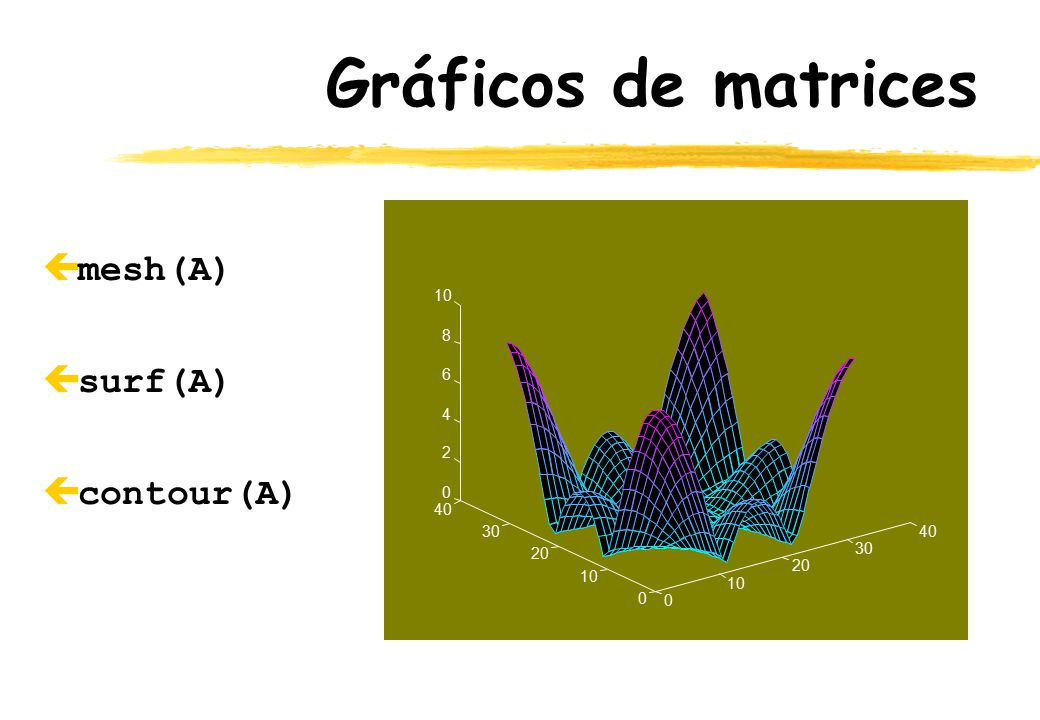 Gráficos de matrices

mesh(A)

surf(A)

contour(A)

10
8
6
4
2
0
40
30
20
10
0
0
10
20
30
40